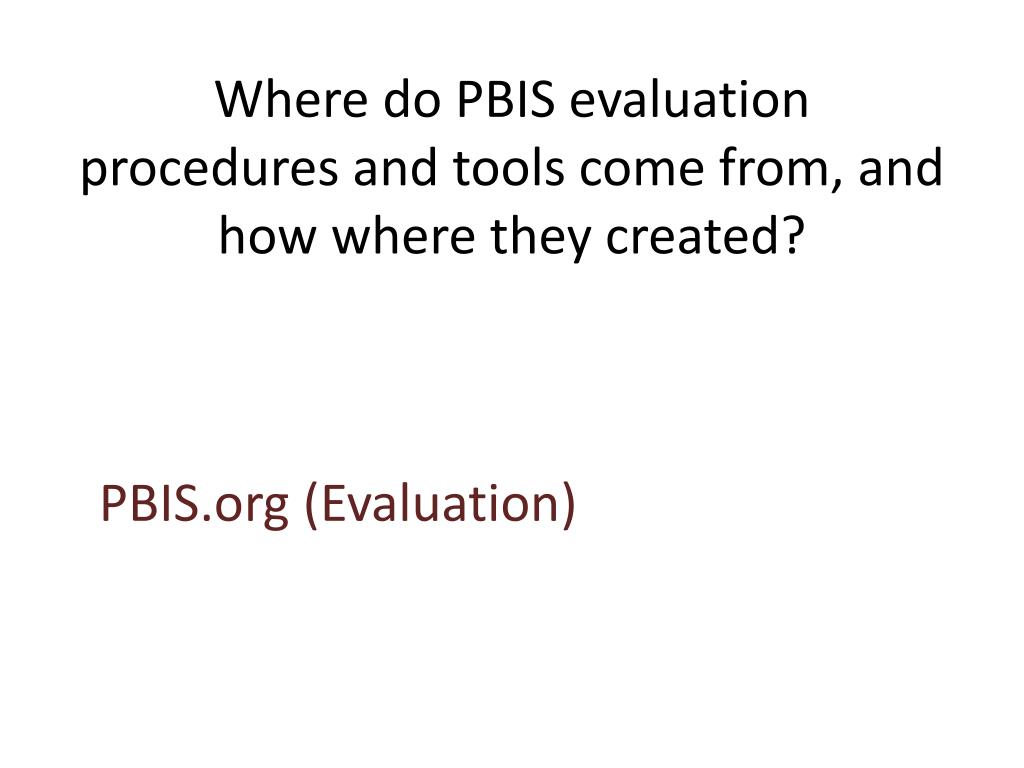 Where do PBIS evaluation procedures and tools come from, and how where they created?

PBIS.org (Evaluation)